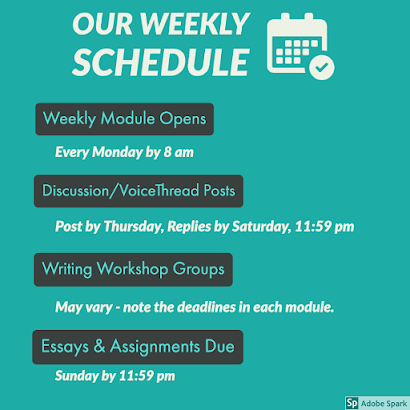 OUR WEEKLY SCHEDULE

Weekly Module Opens

Every Monday by 8 am

Discussion/VoiceThread Posts

Post by Thursday, Replies by Saturday, 11:59 pm

Writing Workshop Groups

May vary - note the deadlines in each module.

Essays & Assignments Due

Sunday by 11:59 pm

Sp Adobe Spark